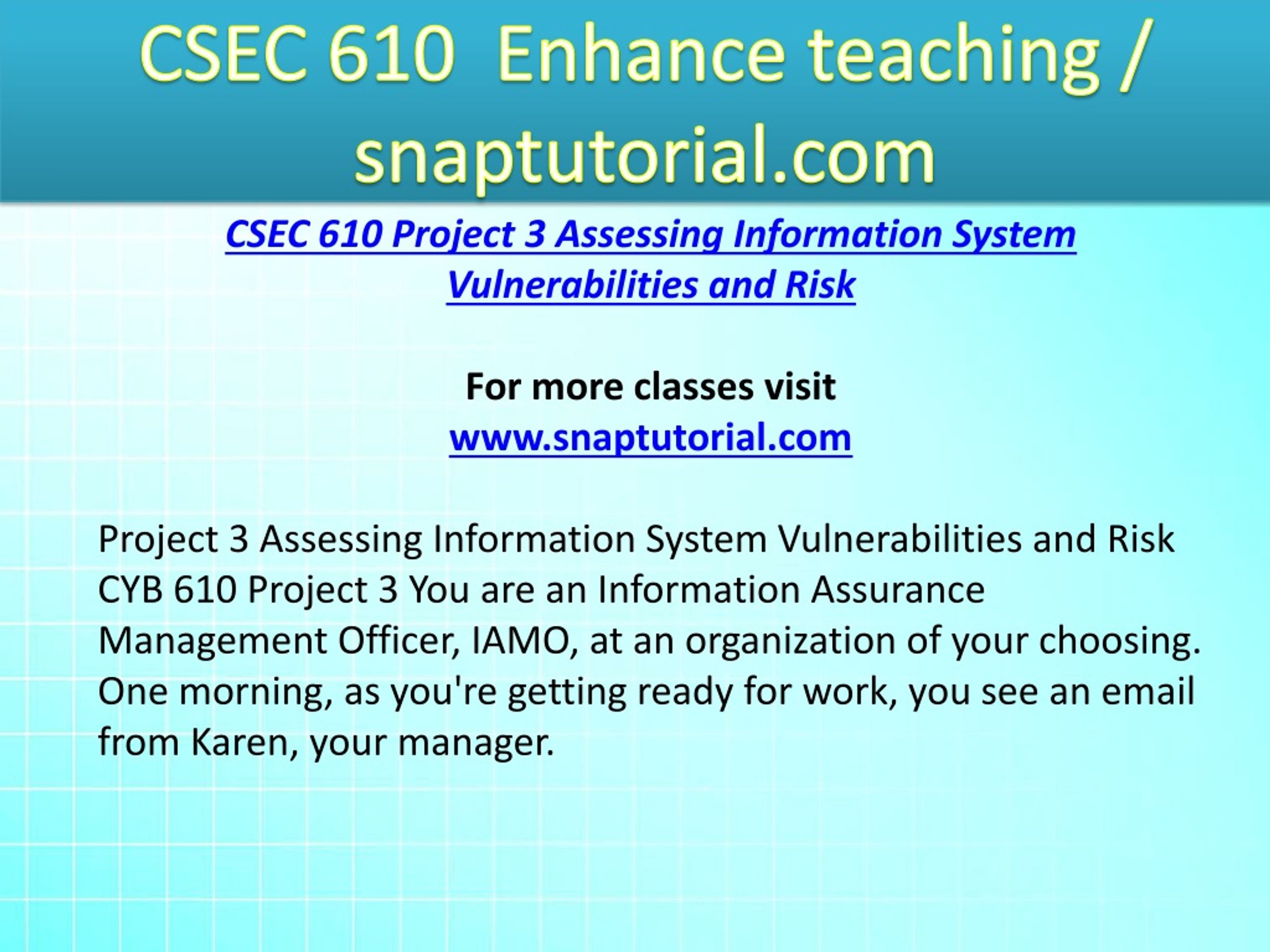 CSEC 610 Enhance teaching / snaptutorial.com

CSEC 610 Project 3 Assessing Information System Vulnerabilities and Risk

For more classes visit
www.snaptutorial.com

Project 3 Assessing Information System Vulnerabilities and Risk CYB 610 Project 3 You are an Information Assurance Management Officer, IAMO, at an organization of your choosing. One morning, as you're getting ready for work, you see an email from Karen, your manager.